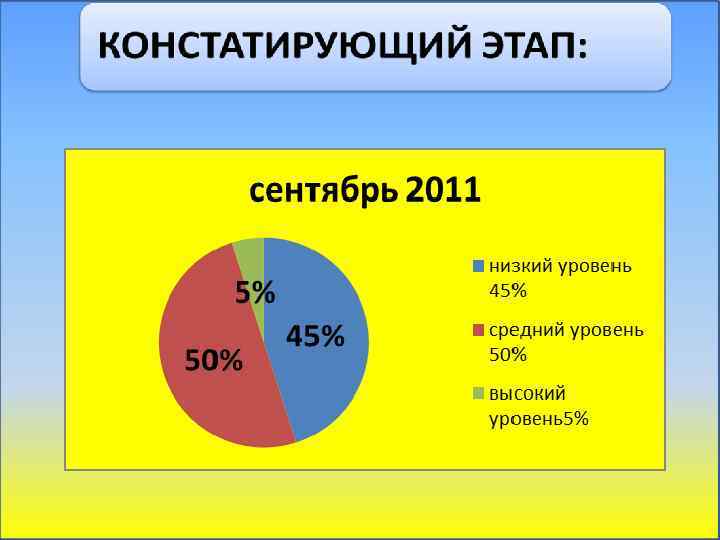 КОНСТАТИРУЮЩИЙ ЭТАП:

сентябрь 2011

5%

45%

50%

низкий уровень 45%

средний уровень 50%

высокий уровень5%